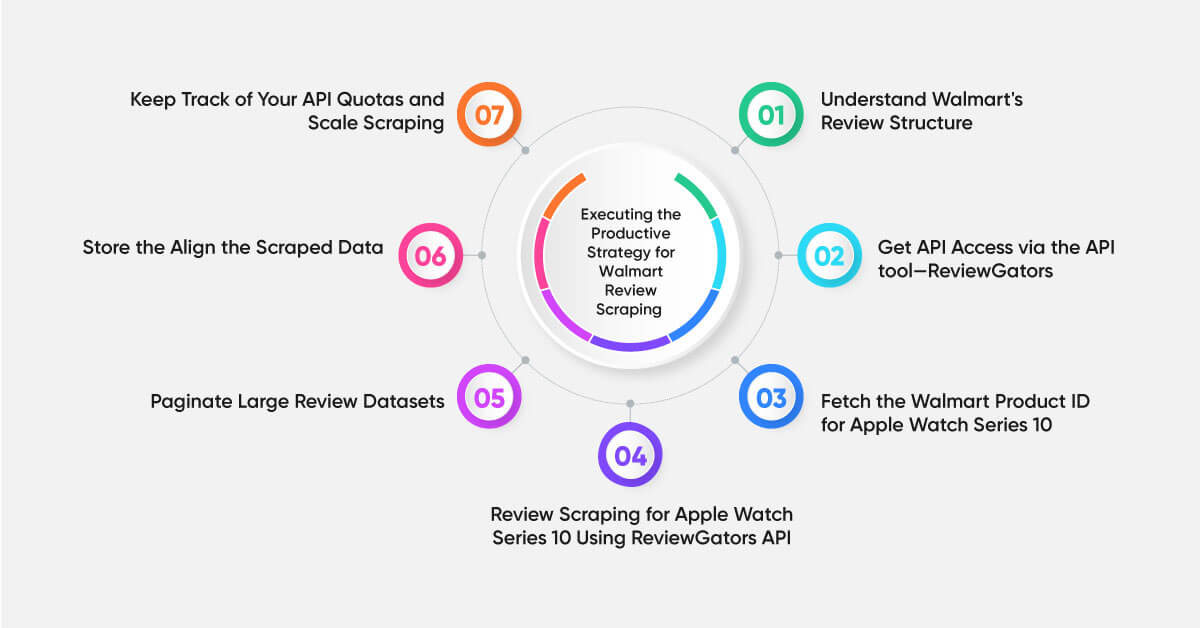 Executing the Productive Strategy for Walmart Review Scraping

01 Understand Walmart's Review Structure

02 Get API Access via the API tool—ReviewGators

03 Fetch the Walmart Product ID for Apple Watch Series 10

04 Review Scraping for Apple Watch Series 10 Using ReviewGators API

05 Paginate Large Review Datasets

06 Store the Align the Scraped Data

07 Keep Track of Your API Quotas and Scale Scraping